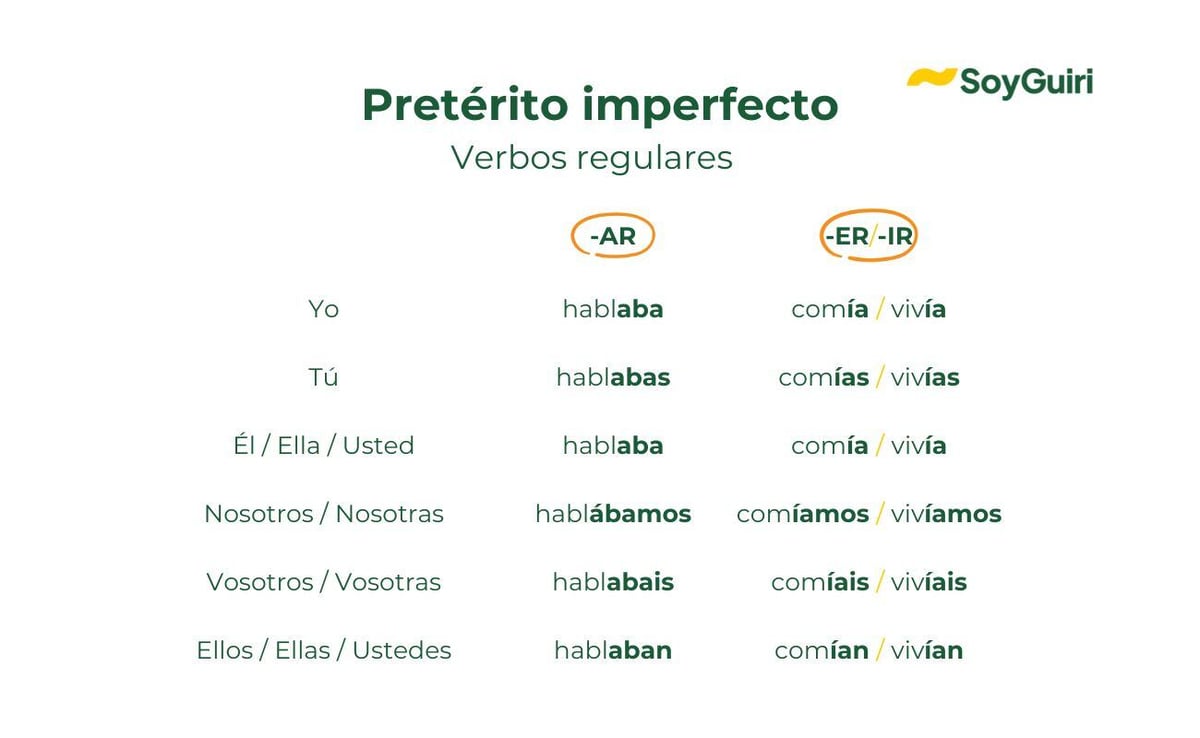 SoyGuiri

Pretérito imperfecto
Verbos regulares

| | -AR | -ER/-IR |
|---|---|---|
| Yo | hablaba | comía / vivía |
| Tú | hablabas | comías / vivías |
| Él / Ella / Usted | hablaba | comía / vivía |
| Nosotros / Nosotras | hablábamos | comíamos / vivíamos |
| Vosotros / Vosotras | hablabais | comíais / vivíais |
| Ellos / Ellas / Ustedes | hablaban | comían / vivían |